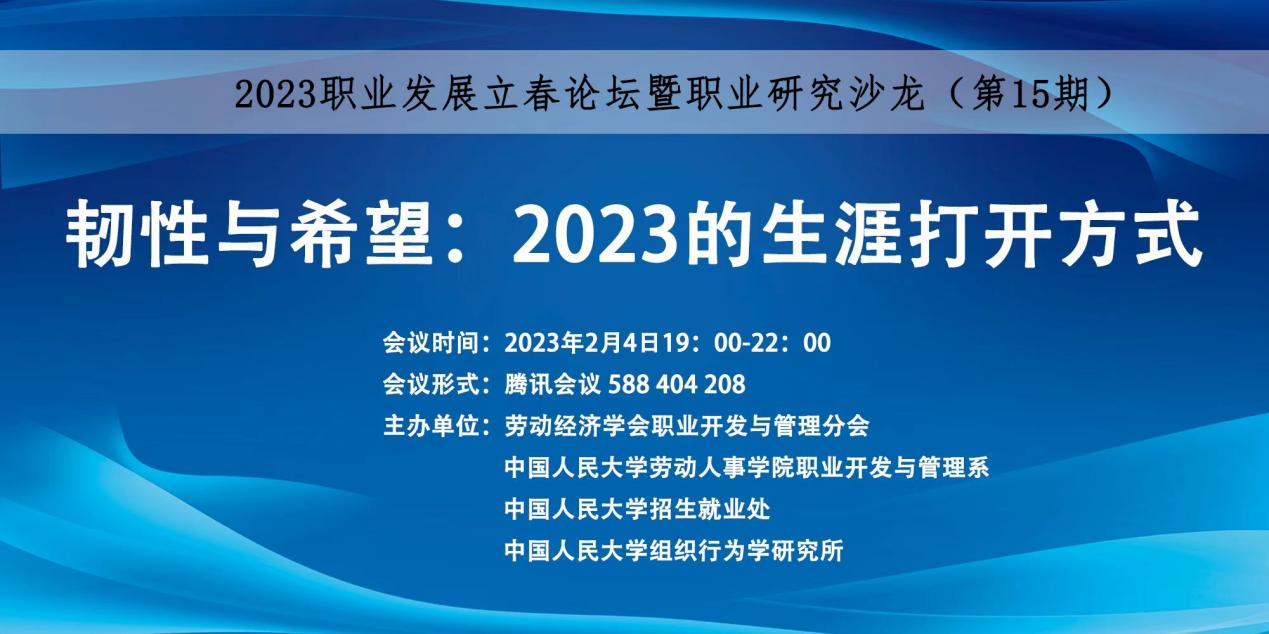 2023职业发展立春论坛暨职业研究沙龙（第15期）

韧性与希望：2023的生涯打开方式

会议时间：2023年2月4日19：00-22：00
会议形式：腾讯会议 588 404 208
主办单位：劳动经济学会职业开发与管理分会
中国人民大学劳动人事学院职业开发与管理系
中国人民大学招生就业处
中国人民大学组织行为学研究所